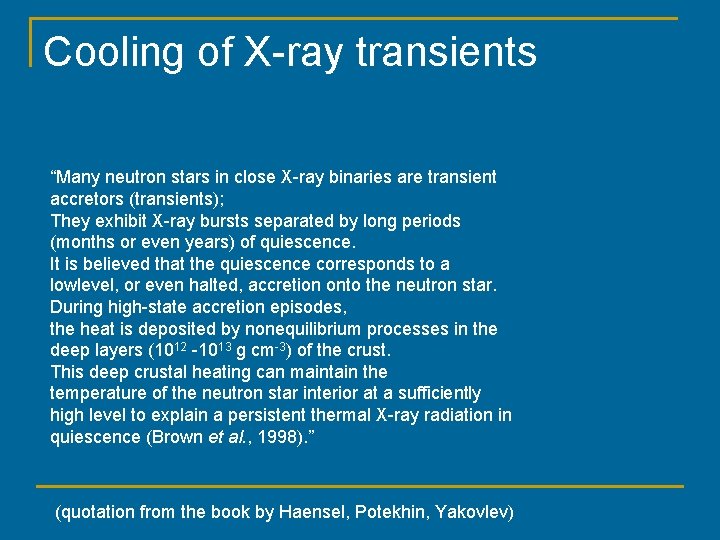 Cooling of X-ray transients

“Many neutron stars in close X-ray binaries are transient accretors (transients);
They exhibit X-ray bursts separated by long periods (months or even years) of quiescence.
It is believed that the quiescence corresponds to a lowlevel, or even halted, accretion onto the neutron star.
During high-state accretion episodes,
the heat is deposited by nonequilibrium processes in the deep layers ($10^{12}$ -$10^{13}$ g cm$^{-3}$) of the crust.
This deep crustal heating can maintain the temperature of the neutron star interior at a sufficiently high level to explain a persistent thermal X-ray radiation in quiescence (Brown et al., 1998).”

(quotation from the book by Haensel, Potekhin, Yakovlev)